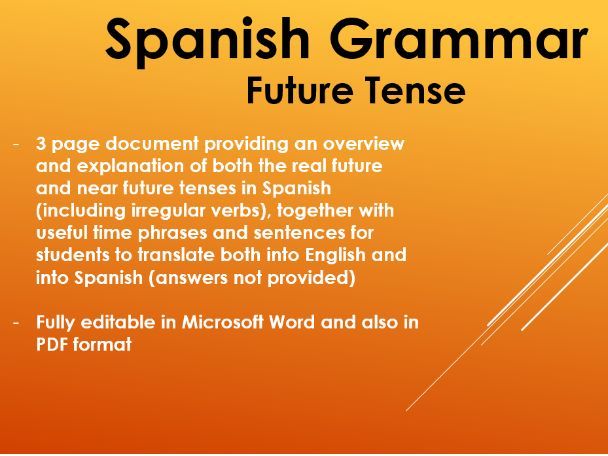 Spanish Grammar
Future Tense

- 3 page document providing an overview and explanation of both the real future and near future tenses in Spanish (including irregular verbs), together with useful time phrases and sentences for students to translate both into English and into Spanish (answers not provided)

- Fully editable in Microsoft Word and also in PDF format